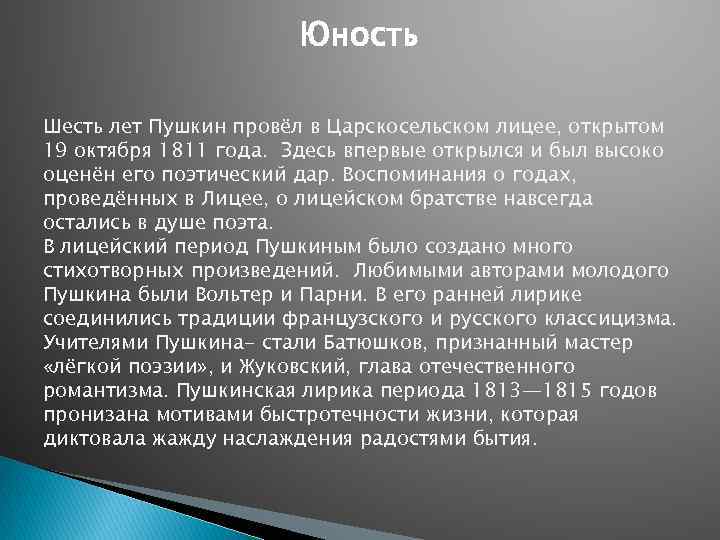 Юность

Шесть лет Пушкин провёл в Царскосельском лицее, открытом 19 октября 1811 года. Здесь впервые открылся и был высоко оценён его поэтический дар. Воспоминания о годах, проведённых в Лицее, о лицейском братстве навсегда остались в душе поэта.
В лицейский период Пушкиным было создано много стихотворных произведений. Любимыми авторами молодого Пушкина были Вольтер и Парни. В его ранней лирике соединились традиции французского и русского классицизма. Учителями Пушкина– стали Батюшков, признанный мастер «лёгкой поэзии», и Жуковский, глава отечественного романтизма. Пушкинская лирика периода 1813—1815 годов пронизана мотивами быстротечности жизни, которая диктовала жажду наслаждения радостями бытия.